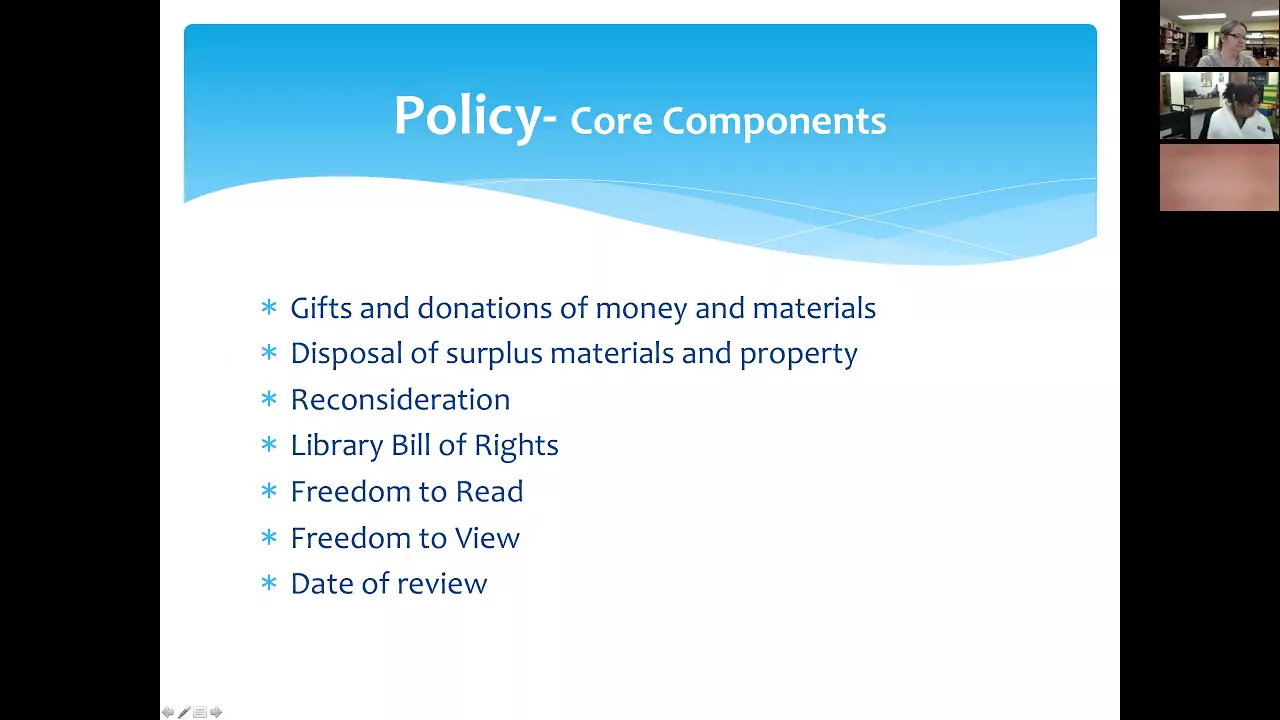 Policy- Core Components

* Gifts and donations of money and materials
* Disposal of surplus materials and property
* Reconsideration
* Library Bill of Rights
* Freedom to Read
* Freedom to View
* Date of review